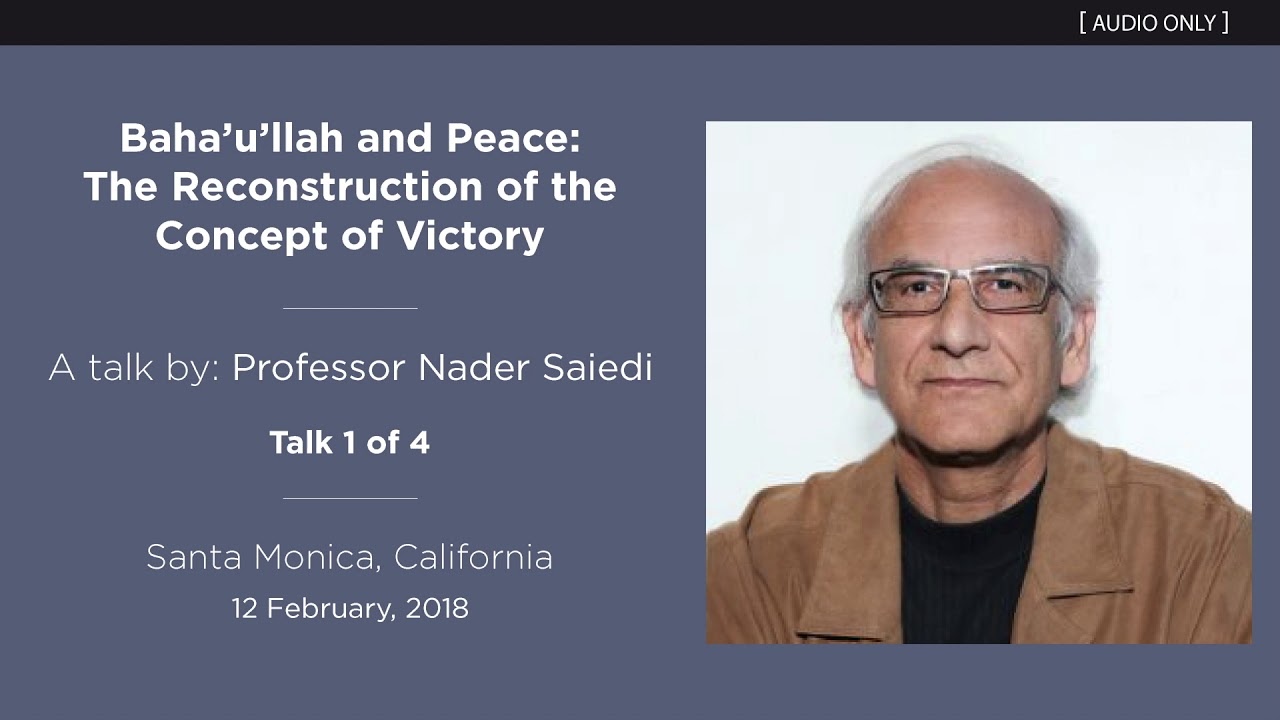 [ AUDIO ONLY ]

Baha'u'llah and Peace: The Reconstruction of the Concept of Victory

A talk by: Professor Nader Saiedi

Talk 1 of 4

Santa Monica, California
12 February, 2018